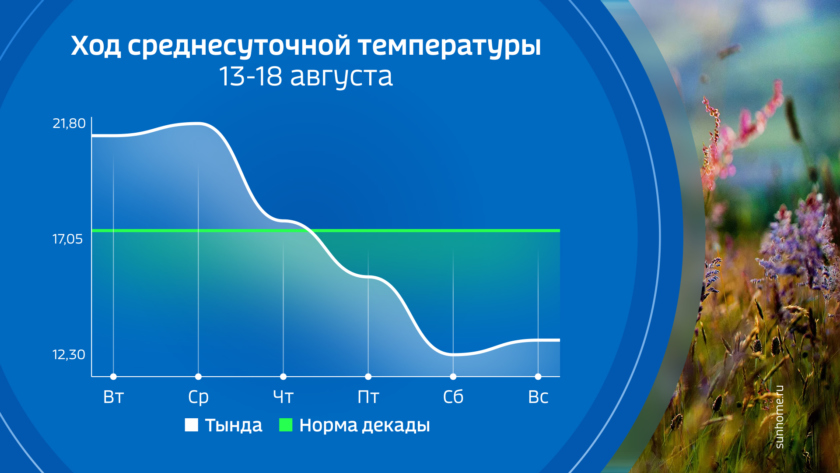 Ход среднесуточной температуры
13-18 августа

21,80
17,05
12,30

Вт
Ср
Чт
Пт
Сб
Вс

Тында
Норма декады

sunhome.ru